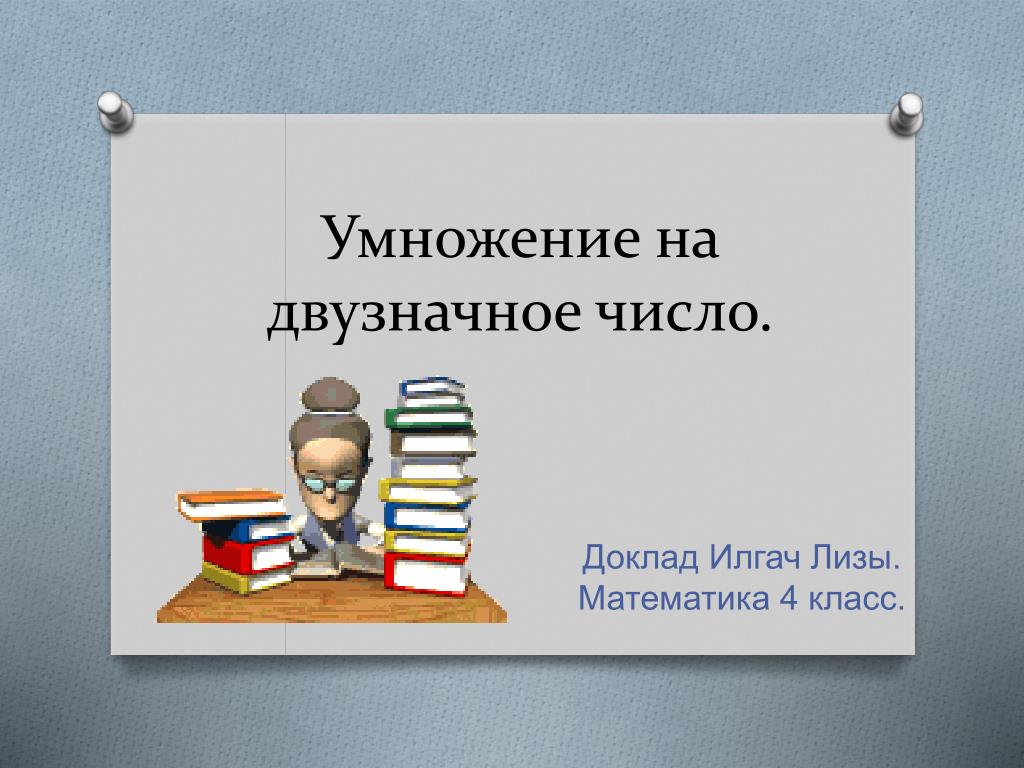 Умножение на двузначное число.

Доклад Илгач Лизы.
Математика 4 класс.